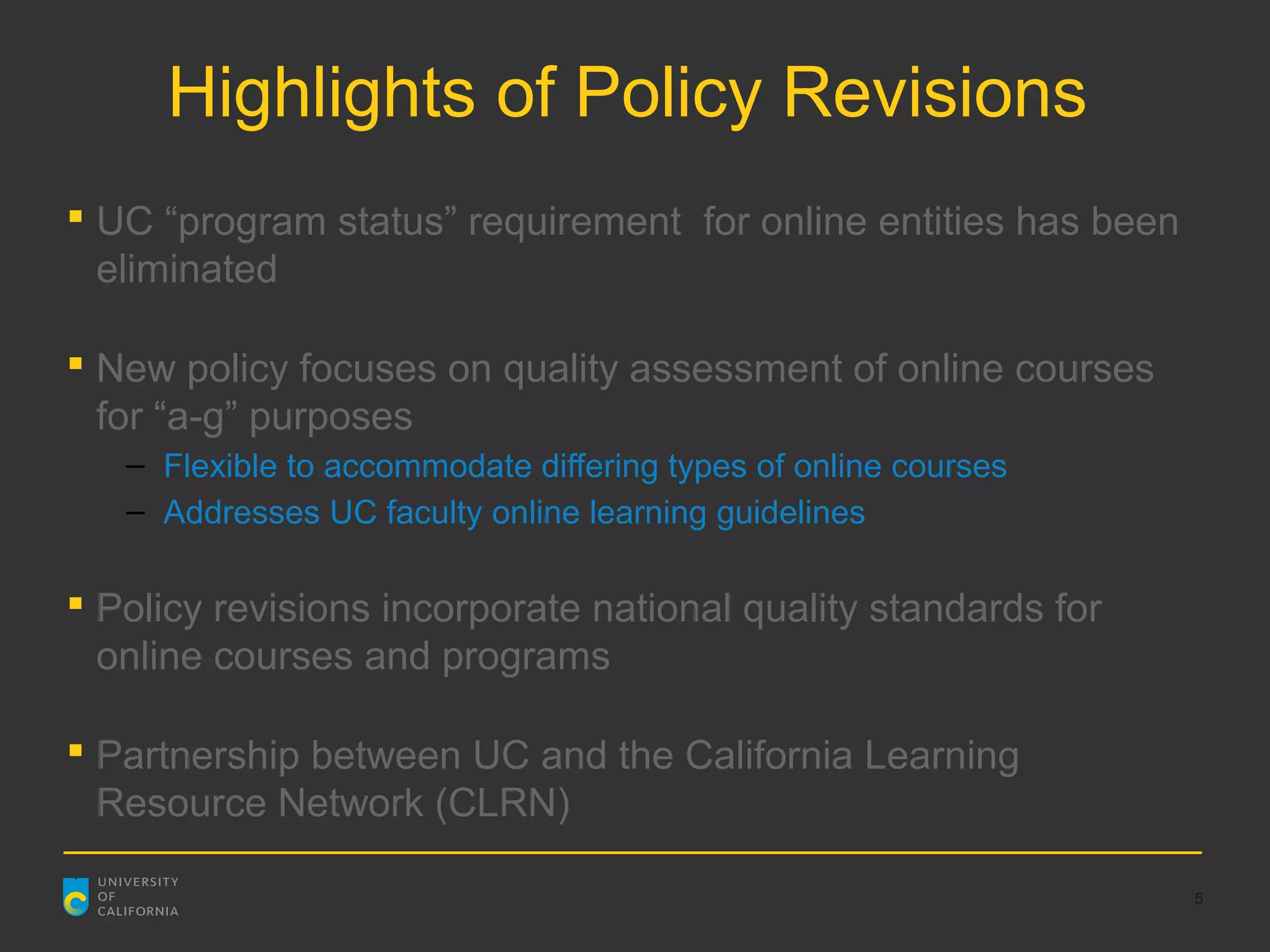 Highlights of Policy Revisions

▪ UC “program status” requirement for online entities has been eliminated

▪ New policy focuses on quality assessment of online courses for “a-g” purposes
– Flexible to accommodate differing types of online courses
– Addresses UC faculty online learning guidelines

▪ Policy revisions incorporate national quality standards for online courses and programs

▪ Partnership between UC and the California Learning Resource Network (CLRN)

UNIVERSITY OF CALIFORNIA

5